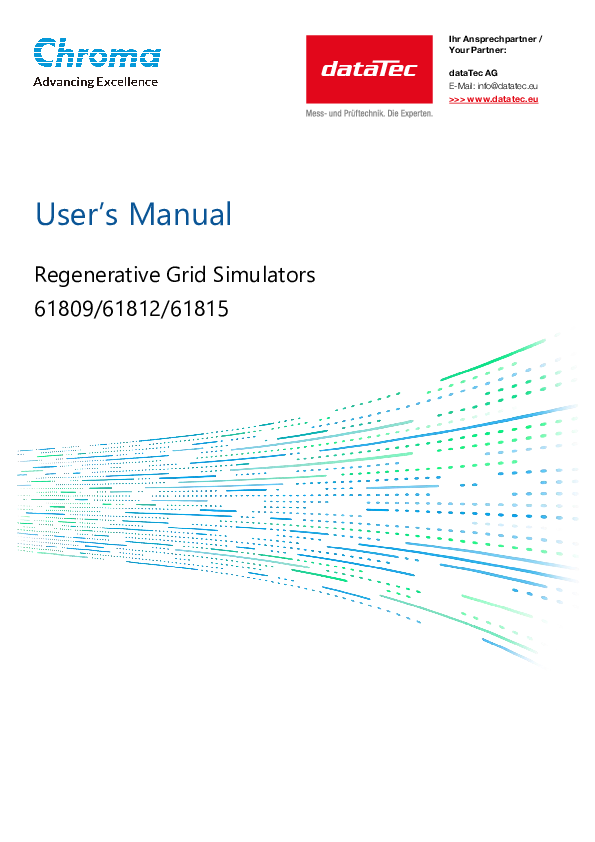 Chroma
Advancing Excellence

dataTec
Mess- und Prüftechnik. Die Experten.

Ihr Ansprechpartner / Your Partner:

dataTec AG
E-Mail: info@datatec.eu
>>> www.datatec.eu

User's Manual

Regenerative Grid Simulators
61809/61812/61815